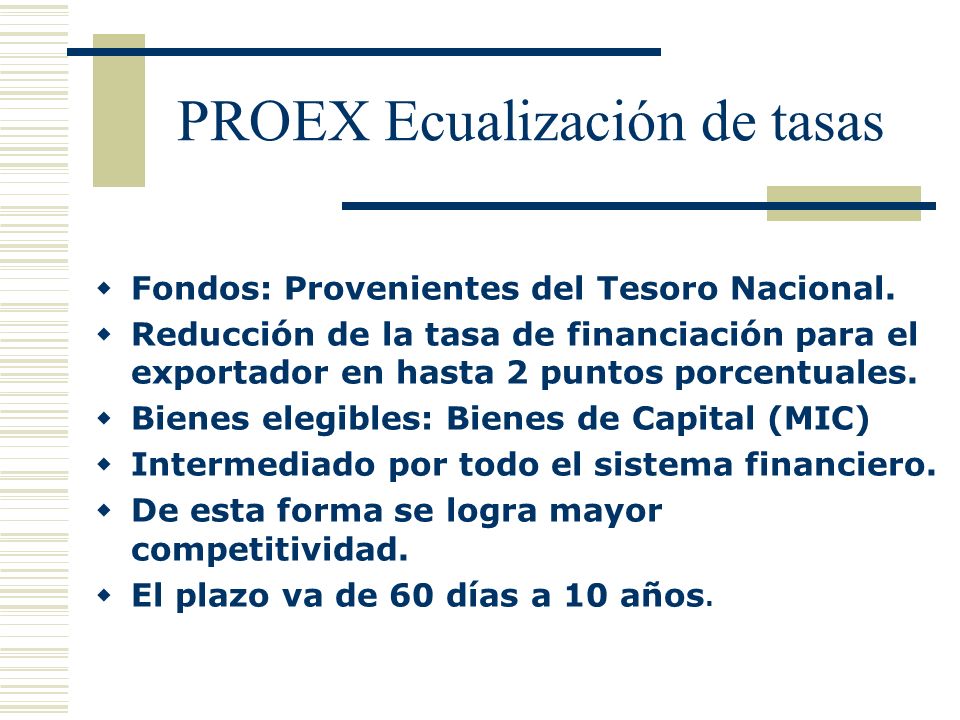 PROEX Ecualización de tasas

- Fondos: Provenientes del Tesoro Nacional.
- Reducción de la tasa de financiación para el exportador en hasta 2 puntos porcentuales.
- Bienes elegibles: Bienes de Capital (MIC)
- Intermediado por todo el sistema financiero.
- De esta forma se logra mayor competitividad.
- El plazo va de 60 días a 10 años.